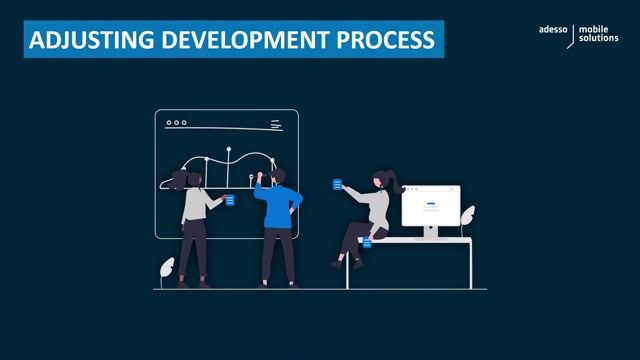 ADJUSTING DEVELOPMENT PROCESS

adesso mobile solutions